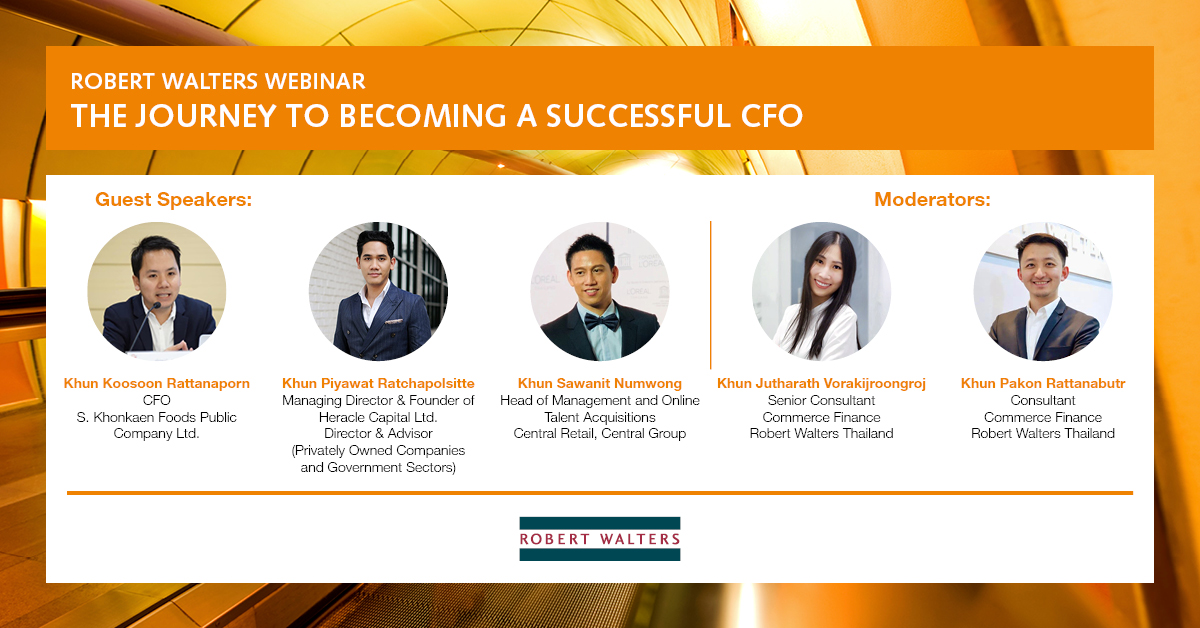 ROBERT WALTERS WEBINAR
THE JOURNEY TO BECOMING A SUCCESSFUL CFO

Guest Speakers:

Khun Koosoon Rattanaporn
CFO
S. Khonkaen Foods Public Company Ltd.

Khun Piyawat Ratchapolsitte
Managing Director & Founder of Heracle Capital Ltd.
Director & Advisor
(Privately Owned Companies and Government Sectors)

Khun Sawanit Numwong
Head of Management and Online Talent Acquisitions
Central Retail, Central Group

Moderators:

Khun Jutharath Vorakijroongroj
Senior Consultant
Commerce Finance
Robert Walters Thailand

Khun Pakon Rattanabutr
Consultant
Commerce Finance
Robert Walters Thailand

ROBERT WALTERS